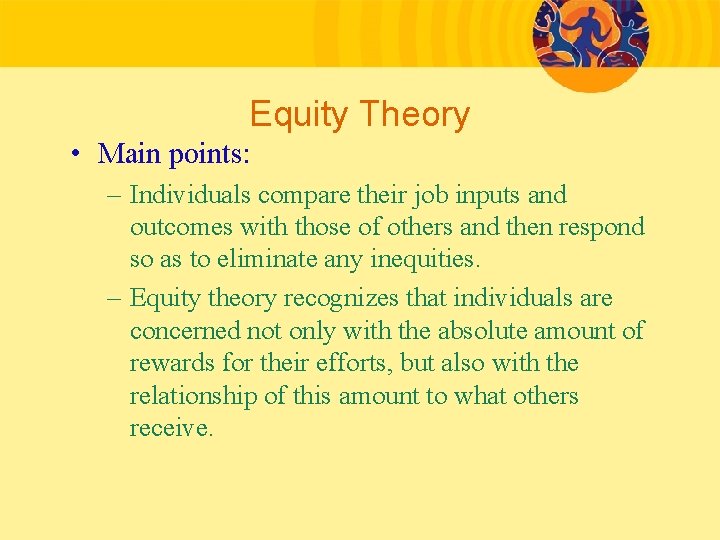 Equity Theory

• Main points:

– Individuals compare their job inputs and outcomes with those of others and then respond so as to eliminate any inequities.

– Equity theory recognizes that individuals are concerned not only with the absolute amount of rewards for their efforts, but also with the relationship of this amount to what others receive.